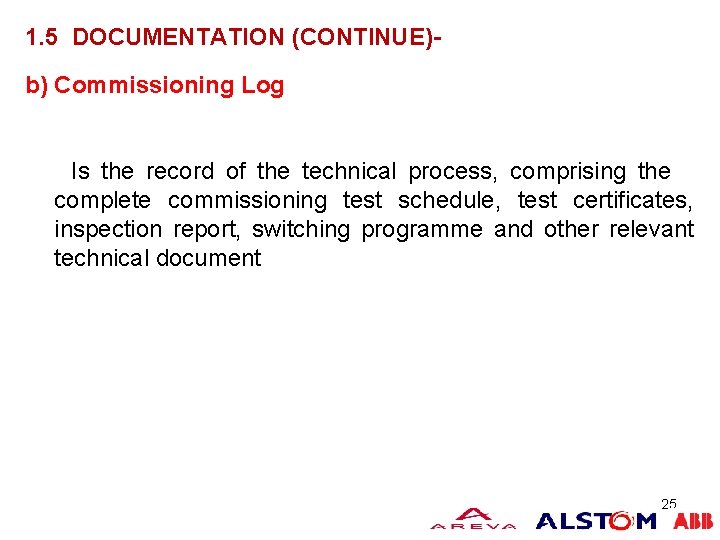 1.5 DOCUMENTATION (CONTINUE)-

b) Commissioning Log

Is the record of the technical process, comprising the complete commissioning test schedule, test certificates, inspection report, switching programme and other relevant technical document

25

AREVA ALSTOM ABB